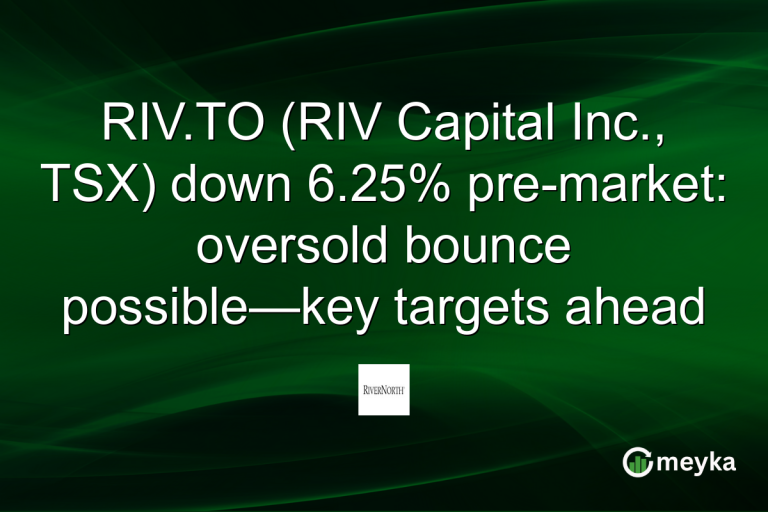 RIV.TO (RIV Capital Inc., TSX) down 6.25% pre-market: oversold bounce possible—key targets ahead

RIVERNORTH

meyka